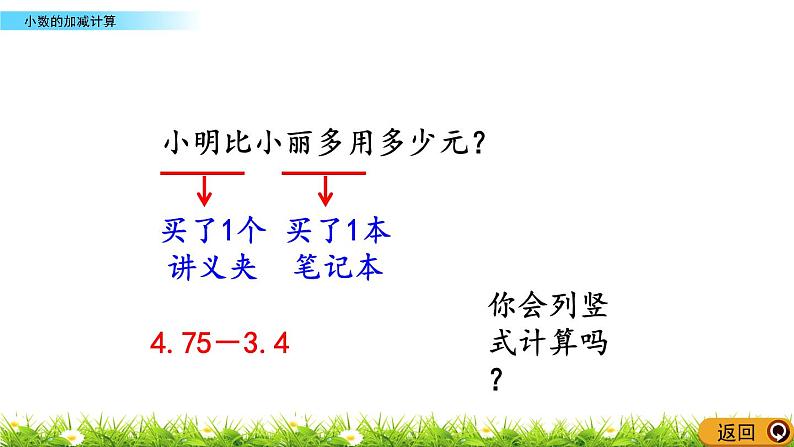 小数的加减计算

小明比小丽多用多少元?

买了1个讲义夹

买了1本笔记本

$4.75-3.4$

你会列竖式计算吗?

返回